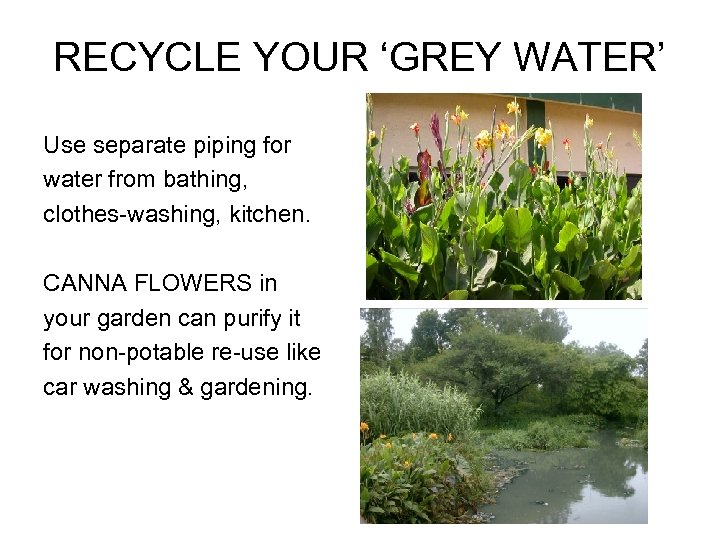 RECYCLE YOUR ‘GREY WATER’

Use separate piping for water from bathing, clothes-washing, kitchen.

CANNA FLOWERS in your garden can purify it for non-potable re-use like car washing & gardening.